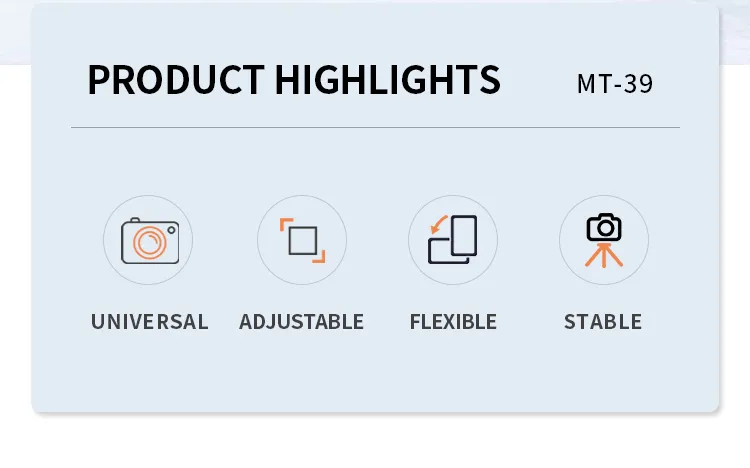 PRODUCT HIGHLIGHTS MT-39

UNIVERSAL ADJUSTABLE FLEXIBLE STABLE